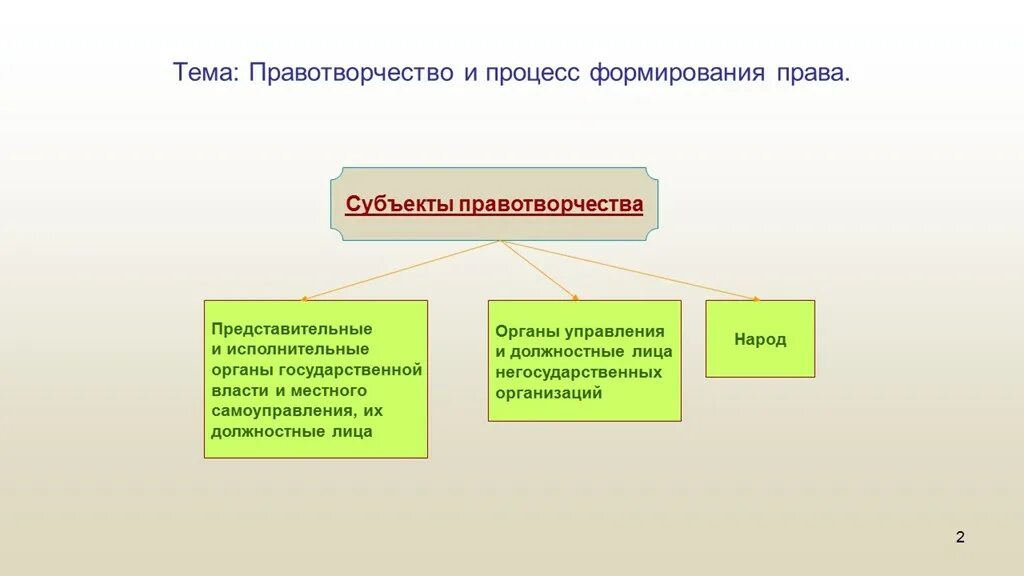 Тема: Правотворчество и процесс формирования права.

Субъекты правотворчества

Представительные и исполнительные органы государственной власти и местного самоуправления, их должностные лица

Органы управления и должностные лица негосударственных организаций

Народ

2